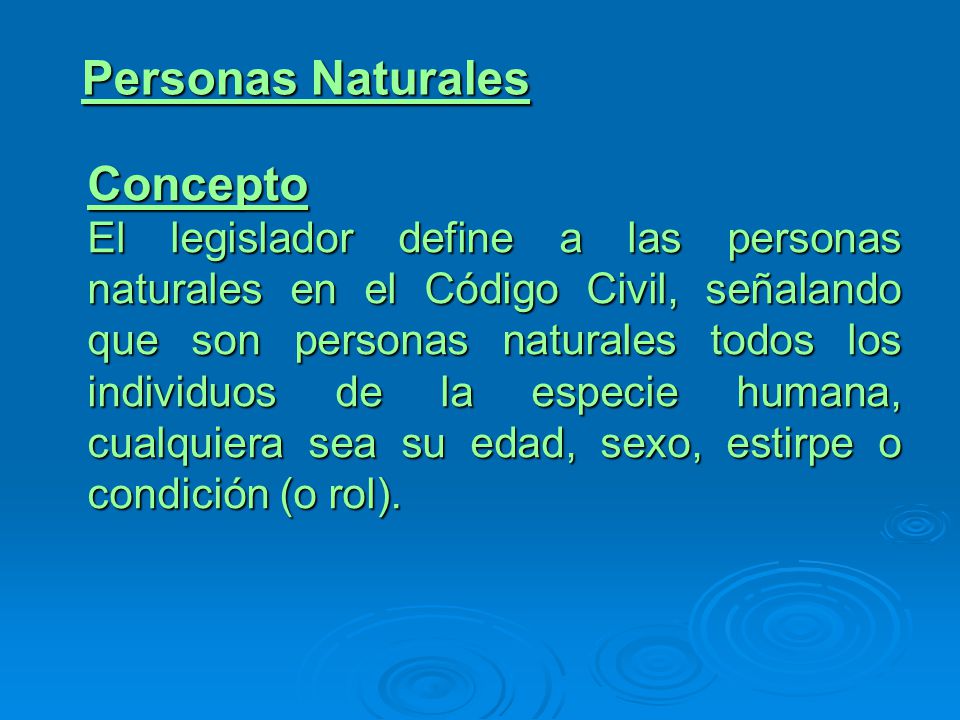 Personas Naturales

Concepto

El legislador define a las personas naturales en el Código Civil, señalando que son personas naturales todos los individuos de la especie humana, cualquiera sea su edad, sexo, estirpe o condición (o rol).